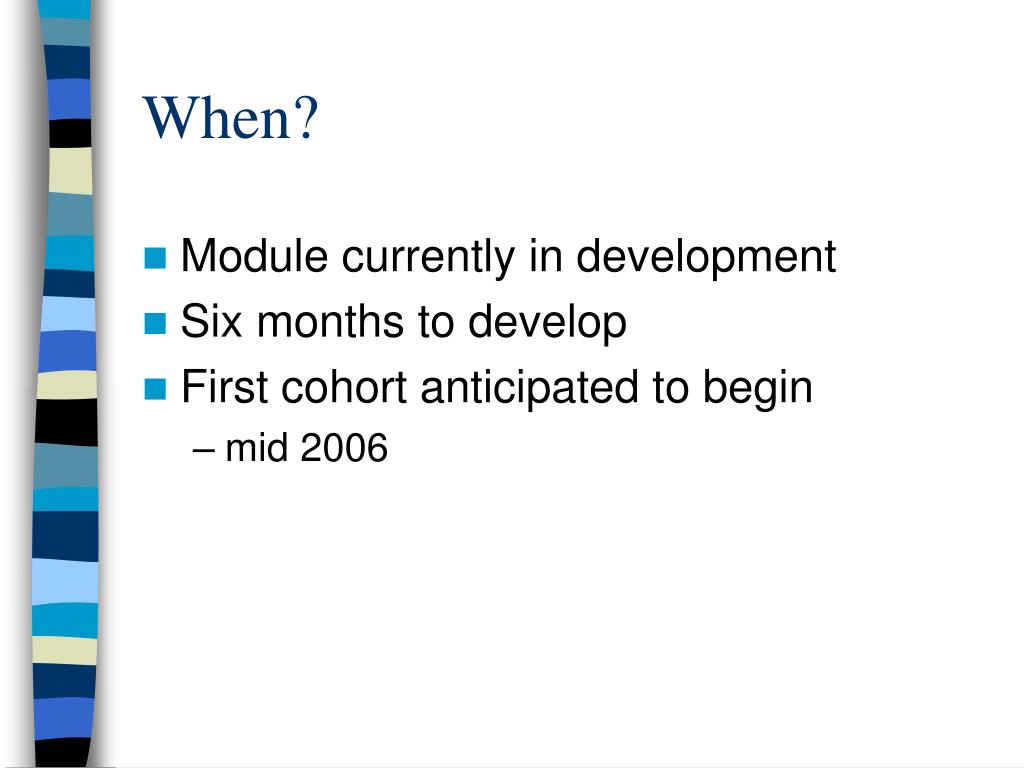 When?

Module currently in development
Six months to develop
First cohort anticipated to begin
– mid 2006